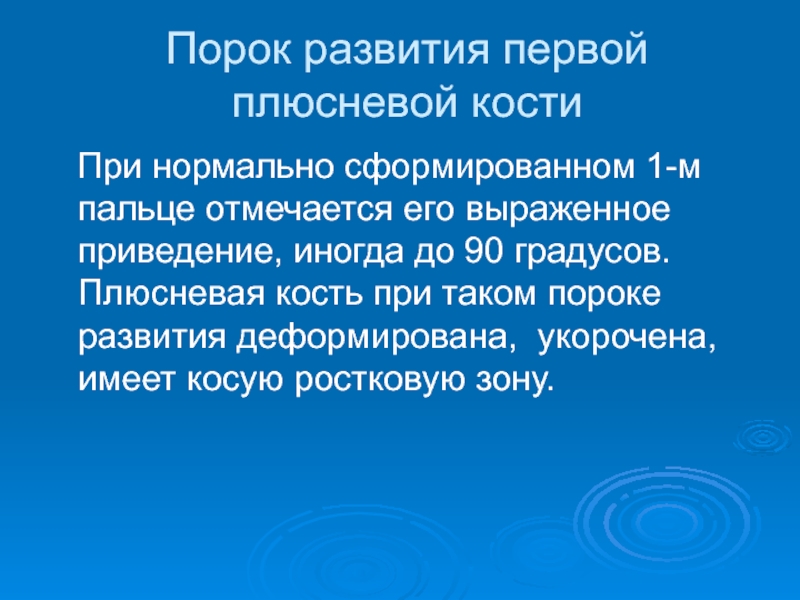 Порок развития первой плюсневой кости

При нормально сформированном 1-м пальце отмечается его выраженное приведение, иногда до 90 градусов. Плюсневая кость при таком пороке развития деформирована,  укорочена, имеет косую ростковую зону.